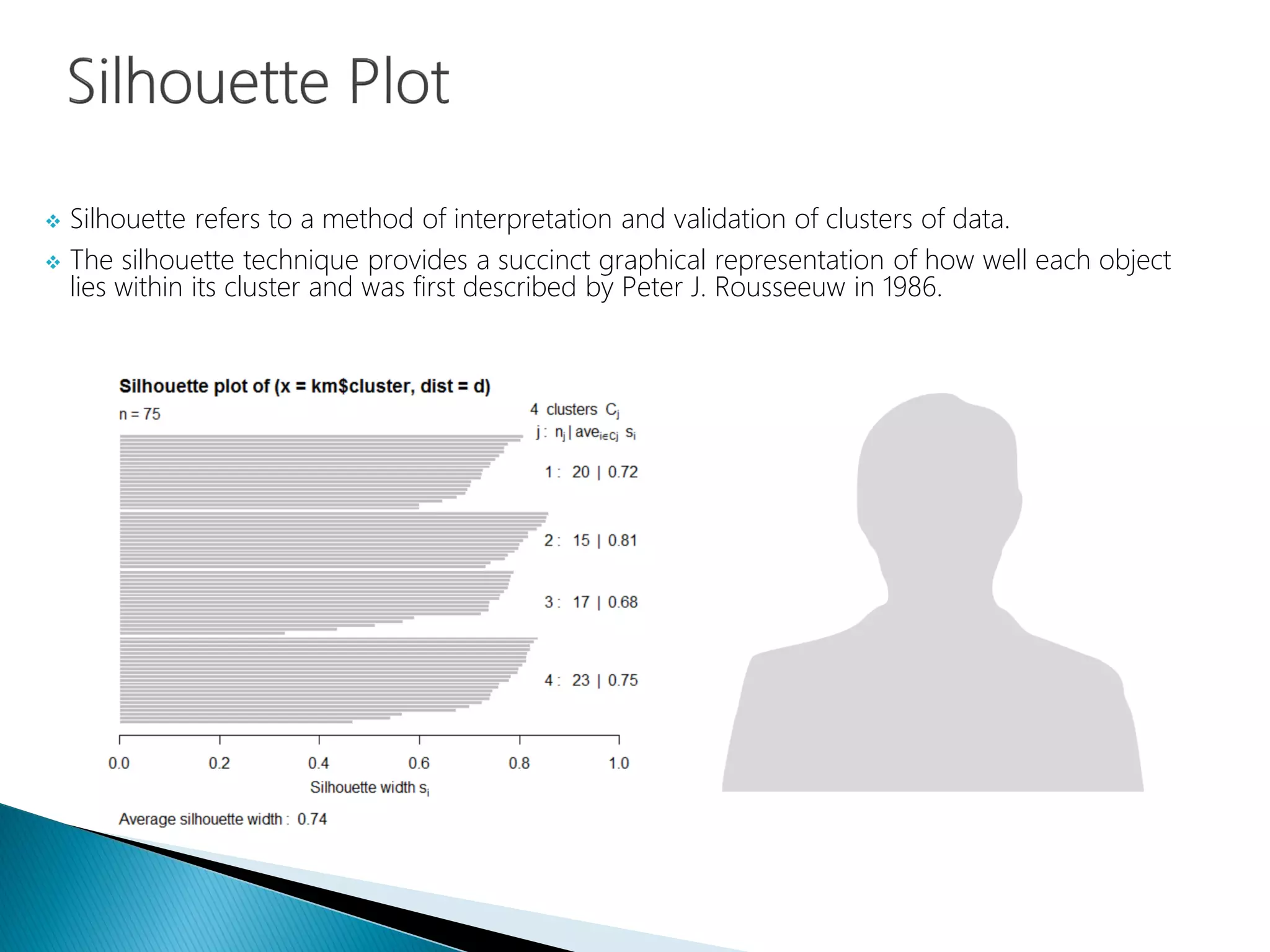 Silhouette Plot

❖ Silhouette refers to a method of interpretation and validation of clusters of data.

❖ The silhouette technique provides a succinct graphical representation of how well each object lies within its cluster and was first described by Peter J. Rousseeuw in 1986.

Silhouette plot of (x = km$cluster, dist = d)

n = 75

4 clusters $C_j$

j : $n_j$ | $ave_{i \in Cj}$ $s_i$

1 : 20 | 0.72

2 : 15 | 0.81

3 : 17 | 0.68

4 : 23 | 0.75

0.0 0.2 0.4 0.6 0.8 1.0

Silhouette width $s_i$

Average silhouette width : 0.74